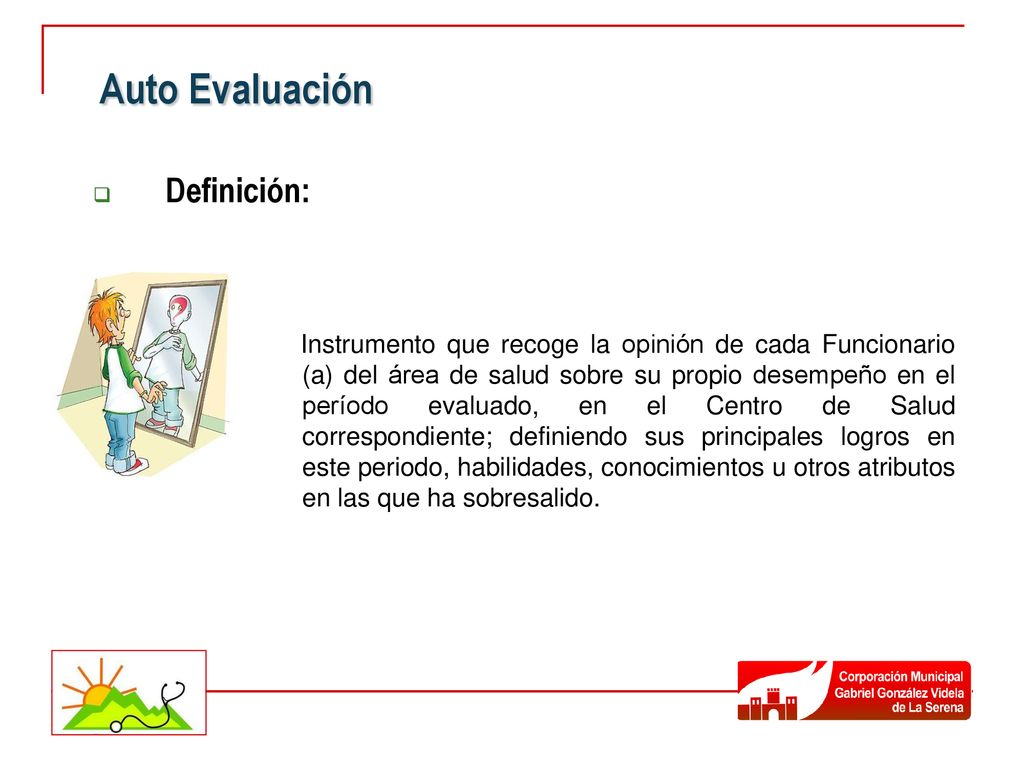 Auto Evaluación

Definición:

Instrumento que recoge la opinión de cada Funcionario (a) del área de salud sobre su propio desempeño en el período evaluado, en el Centro de Salud correspondiente; definiendo sus principales logros en este periodo, habilidades, conocimientos u otros atributos en las que ha sobresalido.

Corporación Municipal
Gabriel González Videla
de La Serena